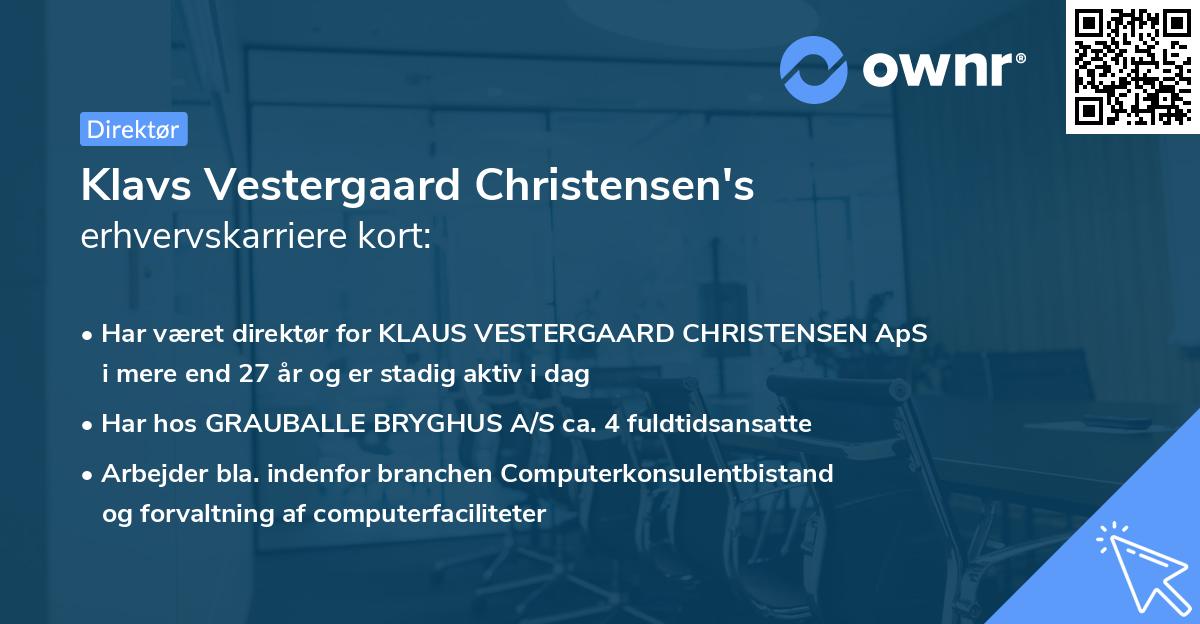 ownr®

Direktør

Klavs Vestergaard Christensen's erhvervskarriere kort:

• Har været direktør for KLAUS VESTERGAARD CHRISTENSEN ApS i mere end 27 år og er stadig aktiv i dag

• Har hos GRAUBALLE BRYGHUS A/S ca. 4 fuldtidsansatte

• Arbejder bla. indenfor branchen Computerkonsulentbistand og forvaltning af computerfaciliteter